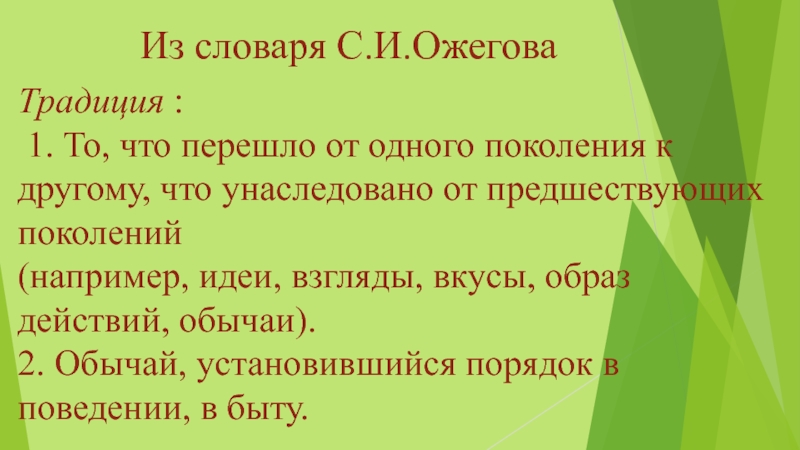 Из словаря С.И.Ожегова

Традиция :
1. То, что перешло от одного поколения к другому, что унаследовано от предшествующих поколений
(например, идеи, взгляды, вкусы, образ действий, обычаи).
2. Обычай, установившийся порядок в поведении, в быту.